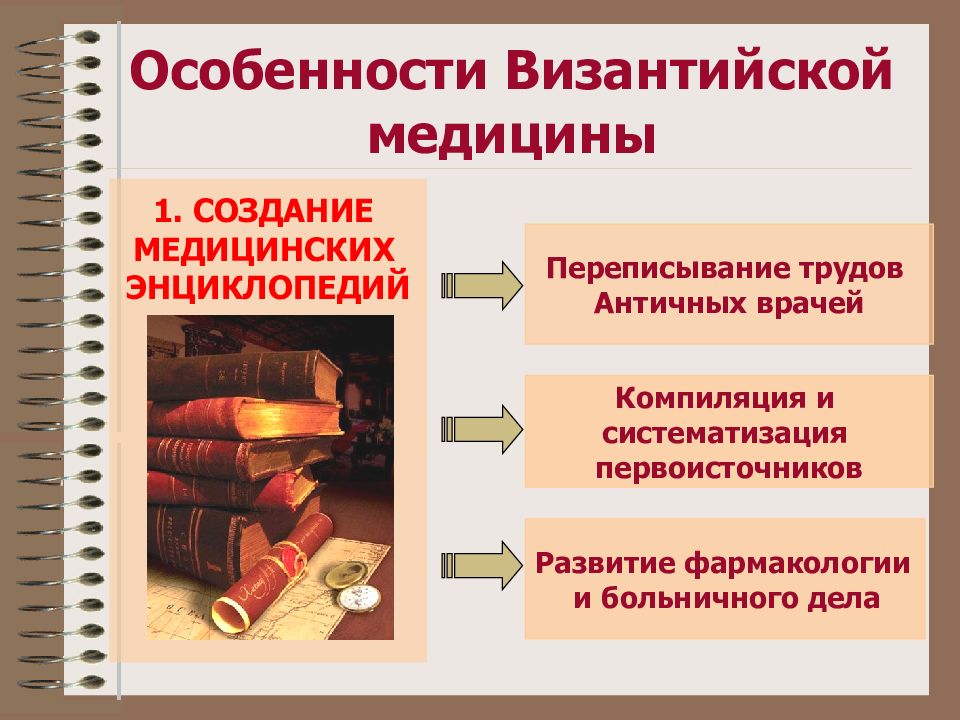 Особенности Византийской медицины

1. СОЗДАНИЕ МЕДИЦИНСКИХ ЭНЦИКЛОПЕДИЙ

Переписывание трудов Античных врачей

Компиляция и систематизация первоисточников

Развитие фармакологии и больничного дела